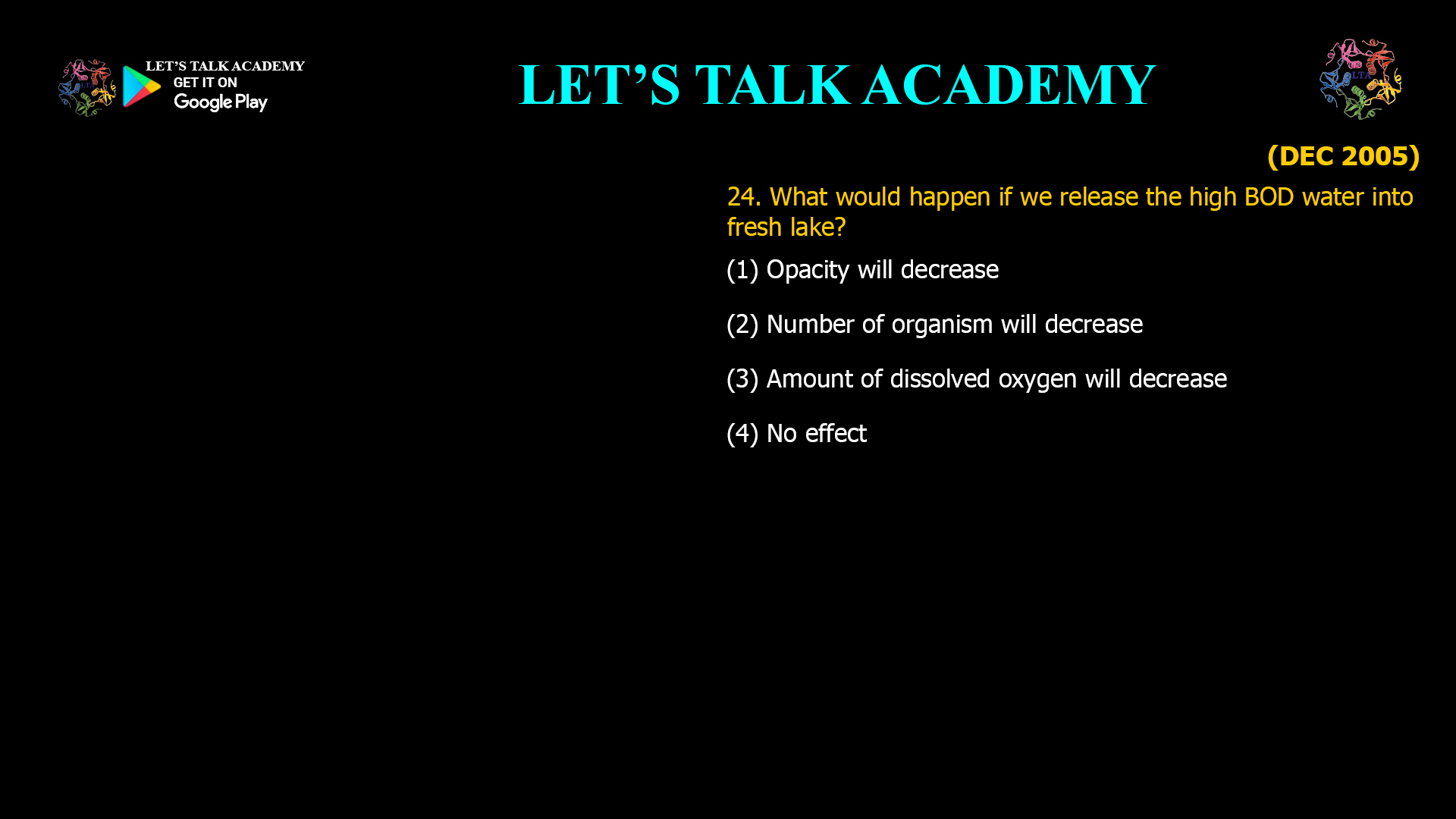 LET'S TALK ACADEMY
GET IT ON
Google Play

LET'S TALK ACADEMY

LTA

(DEC 2005)

24. What would happen if we release the high BOD water into fresh lake?

(1) Opacity will decrease

(2) Number of organism will decrease

(3) Amount of dissolved oxygen will decrease

(4) No effect